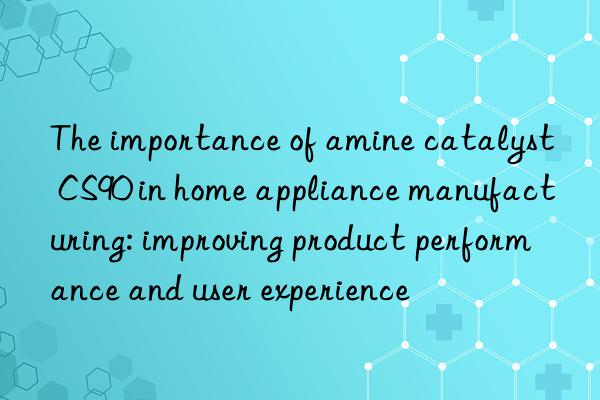 The importance of amine catalyst CS90 in home appliance manufacturing: improving product performance and user experience